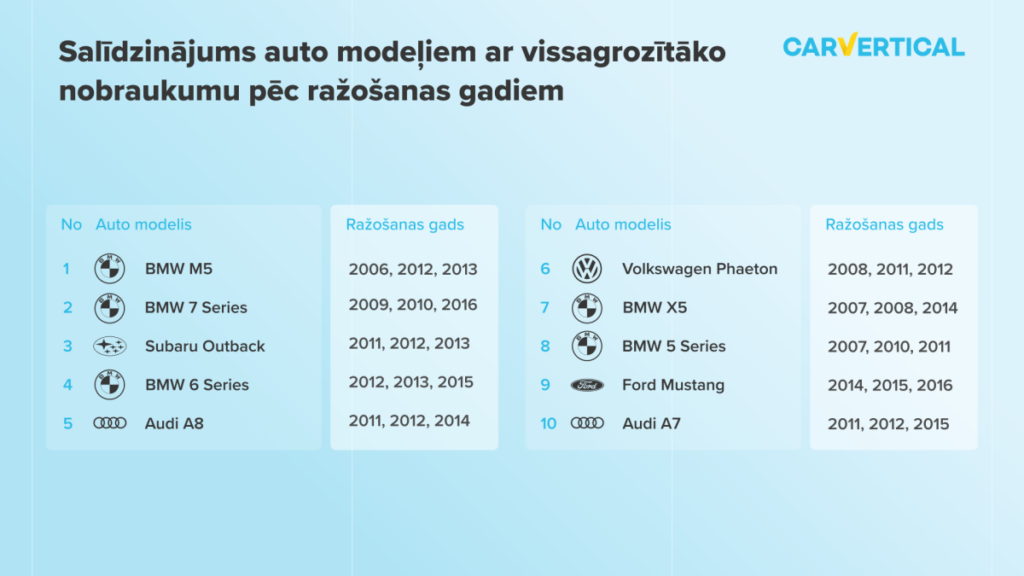 Salīdzinājums auto modeļiem ar vissagrozītāko nobraukumu pēc ražošanas gadiem

CARVERTICAL

| No | Auto modelis | Ražošanas gads |
|---|---|---|
| 1 | BMW M5 | 2006, 2012, 2013 |
| 2 | BMW 7 Series | 2009, 2010, 2016 |
| 3 | Subaru Outback | 2011, 2012, 2013 |
| 4 | BMW 6 Series | 2012, 2013, 2015 |
| 5 | Audi A8 | 2011, 2012, 2014 |

| No | Auto modelis | Ražošanas gads |
|---|---|---|
| 6 | Volkswagen Phaeton | 2008, 2011, 2012 |
| 7 | BMW X5 | 2007, 2008, 2014 |
| 8 | BMW 5 Series | 2007, 2010, 2011 |
| 9 | Ford Mustang | 2014, 2015, 2016 |
| 10 | Audi A7 | 2011, 2012, 2015 |